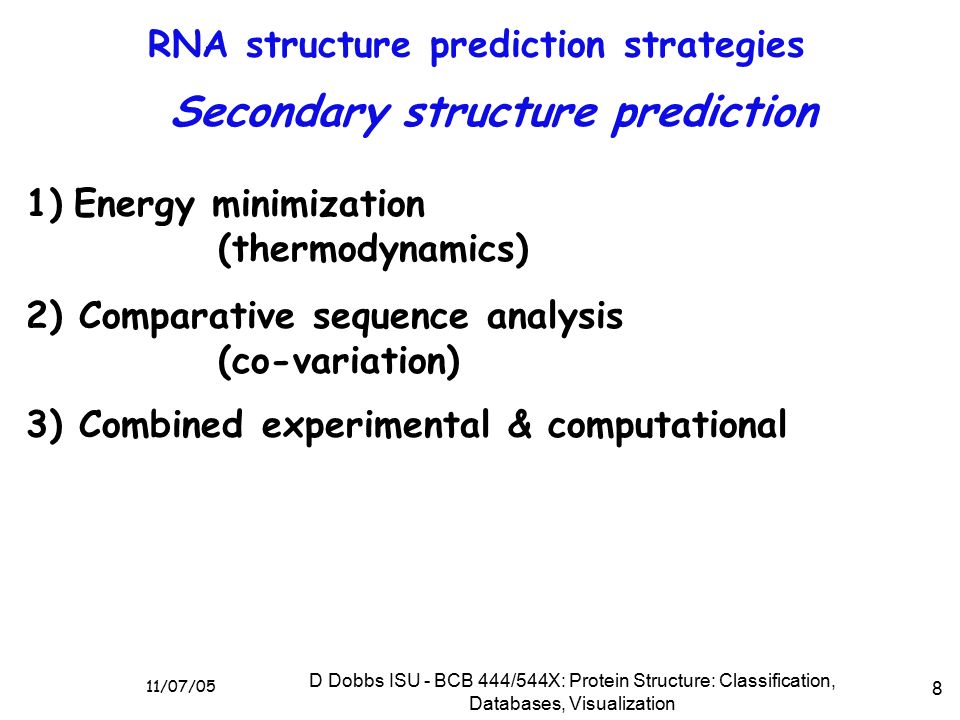 RNA structure prediction strategies

Secondary structure prediction

1) Energy minimization
(thermodynamics)

2) Comparative sequence analysis
(co-variation)

3) Combined experimental & computational

11/07/05

D Dobbs ISU - BCB 444/544X: Protein Structure: Classification, Databases, Visualization

8